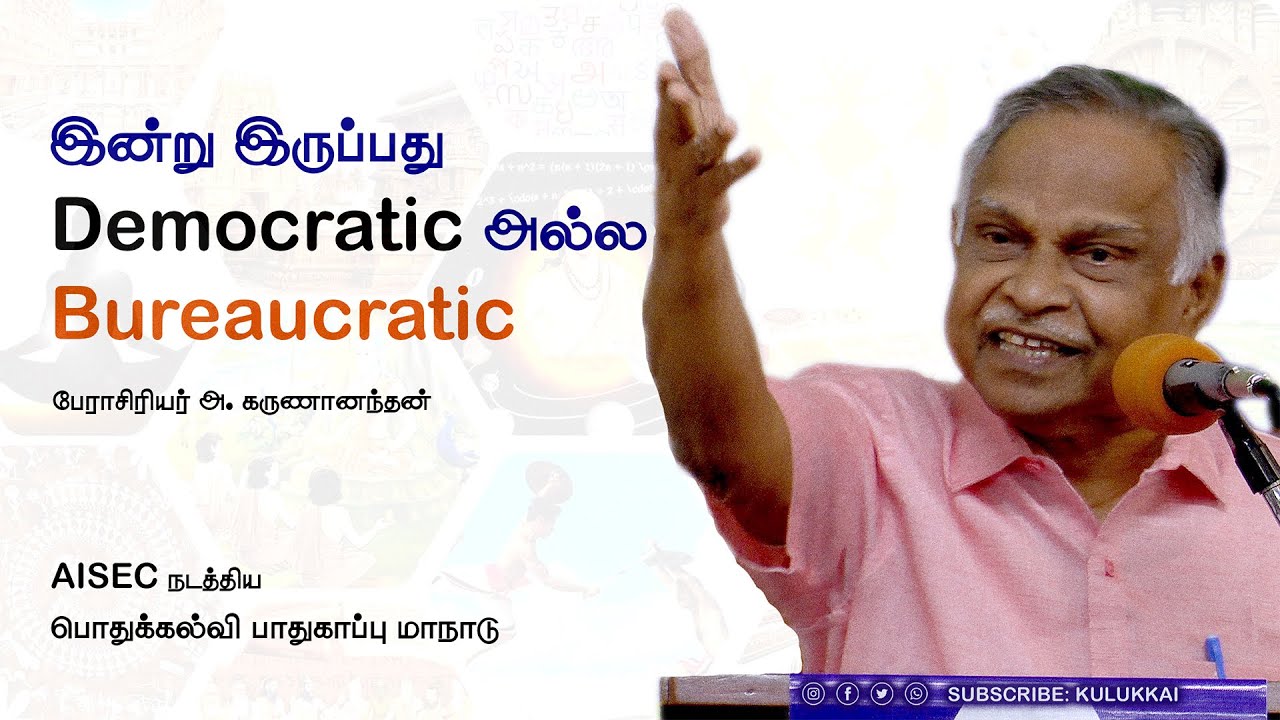 இன்று இருப்பது
Democratic அல்ல
Bureaucratic

பேராசிரியர் அ. கருணானந்தன்

AISEC நடத்திய
பொதுக்கல்வி பாதுகாப்பு மாநாடு

SUBSCRIBE: KULUKKAI